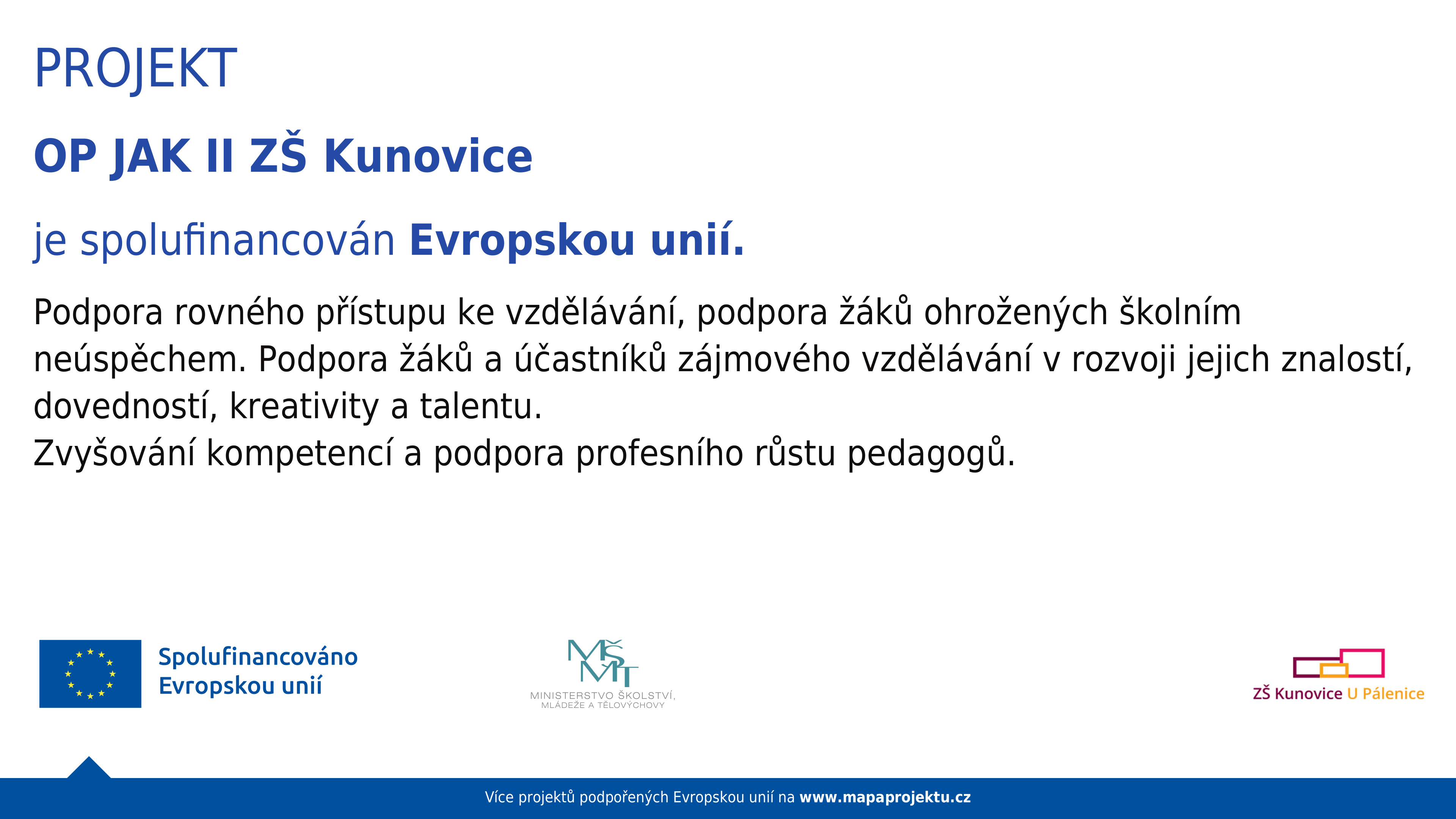 PROJEKT

OP JAK II ZŠ Kunovice

je spolufinancován Evropskou unií.

Podpora rovného přístupu ke vzdělávání, podpora žáků ohrožených školním neúspěchem. Podpora žáků a účastníků zájmového vzdělávání v rozvoji jejich znalostí, dovedností, kreativity a talentu.
Zvyšování kompetencí a podpora profesního růstu pedagogů.

Spolufinancováno Evropskou unií

MŠMT
MINISTERSTVO ŠKOLSTVÍ, MLÁDEŽE A TĚLOVÝCHOVY

ZŠ Kunovice U Pálenice

Více projektů podpořených Evropskou unií na www.mapaprojektu.cz